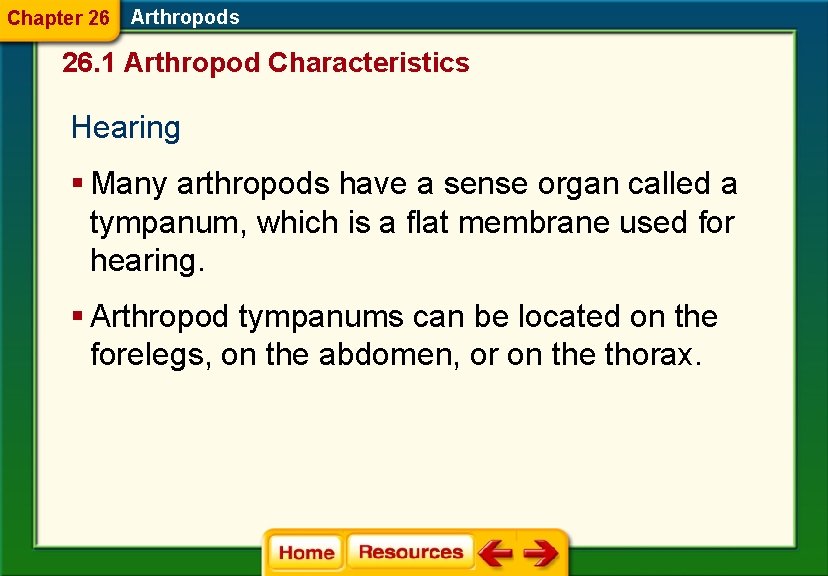 Chapter 26 Arthropods

26.1 Arthropod Characteristics

Hearing

▪ Many arthropods have a sense organ called a tympanum, which is a flat membrane used for hearing.

▪ Arthropod tympanums can be located on the forelegs, on the abdomen, or on the thorax.

Home Resources